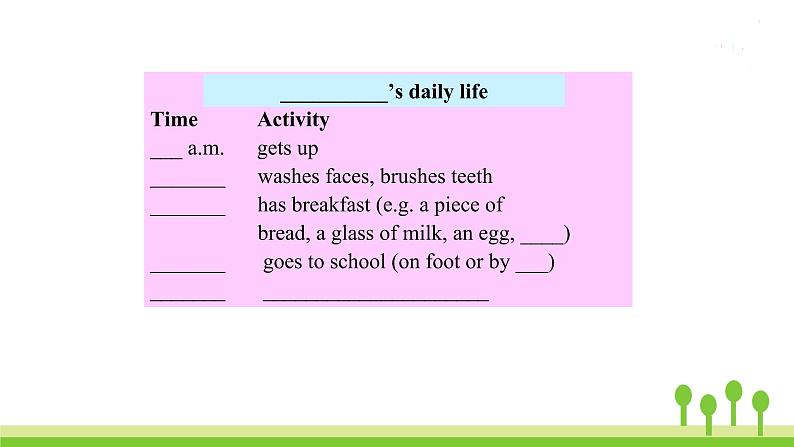 __________'s daily life

| Time | Activity |
|---|---|
| ___ a.m. | gets up |
| _______ | washes faces, brushes teeth |
| _______ | has breakfast (e.g. a piece of bread, a glass of milk, an egg, ____) |
| _______ | goes to school (on foot or by ___) |
| _______ | _____________________ |